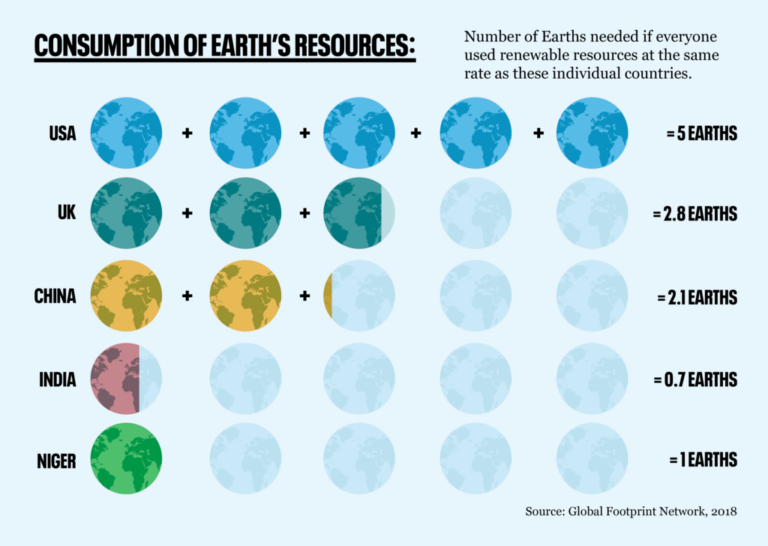 CONSUMPTION OF EARTH'S RESOURCES:

Number of Earths needed if everyone used renewable resources at the same rate as these individual countries.

USA + + + + = 5 EARTHS

UK + + = 2.8 EARTHS

CHINA + + = 2.1 EARTHS

INDIA = 0.7 EARTHS

NIGER = 1 EARTHS

Source: Global Footprint Network, 2018